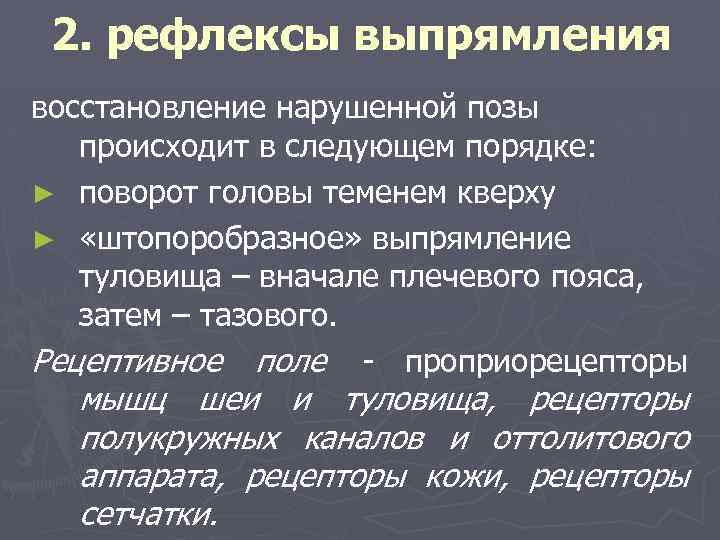 2. рефлексы выпрямления

восстановление нарушенной позы происходит в следующем порядке:

► поворот головы теменем кверху

► «штопоробразное» выпрямление туловища – вначале плечевого пояса, затем – тазового.

Рецептивное поле - проприорецепторы мышц шеи и туловища, рецепторы полукружных каналов и оттолитового аппарата, рецепторы кожи, рецепторы сетчатки.